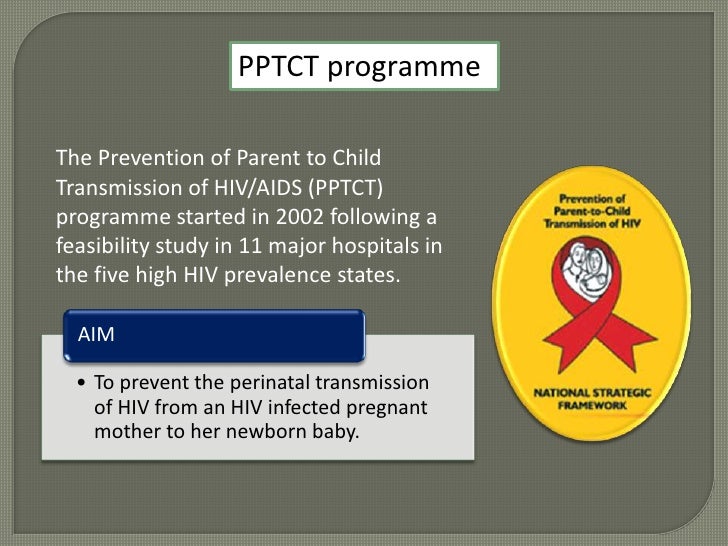 PPTCT programme

The Prevention of Parent to Child Transmission of HIV/AIDS (PPTCT) programme started in 2002 following a feasibility study in 11 major hospitals in the five high HIV prevalence states.

AIM

• To prevent the perinatal transmission of HIV from an HIV infected pregnant mother to her newborn baby.

Prevention of Parent-to-Child Transmission of HIV

NATIONAL STRATEGIC FRAMEWORK